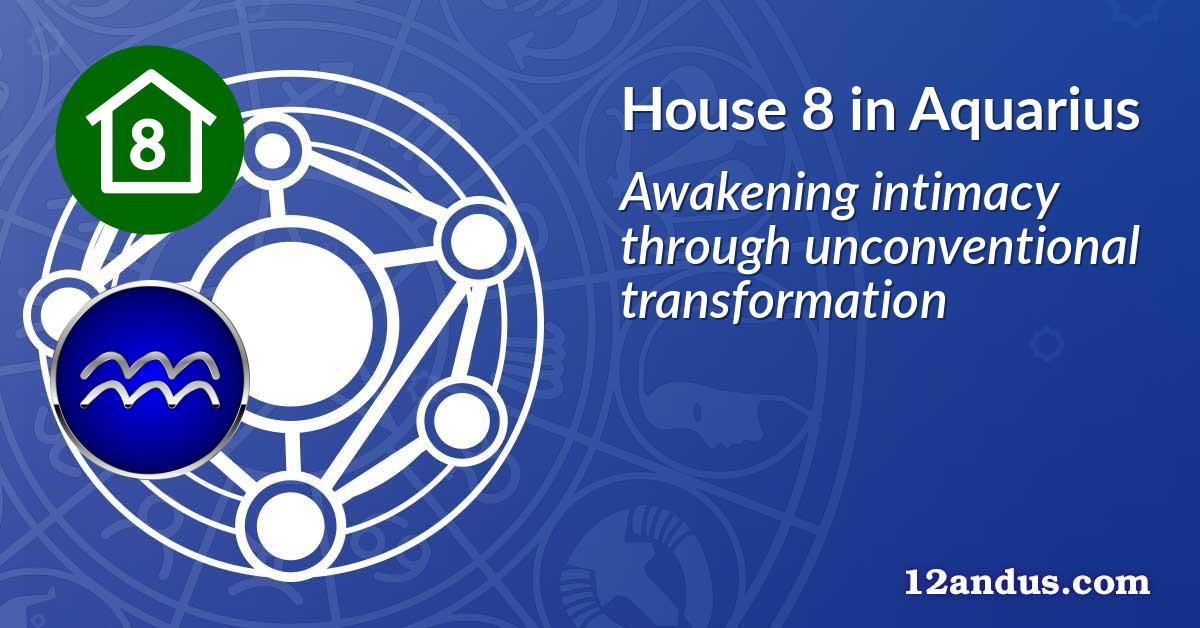 8

House 8 in Aquarius

Awakening intimacy through unconventional transformation

12andus.com